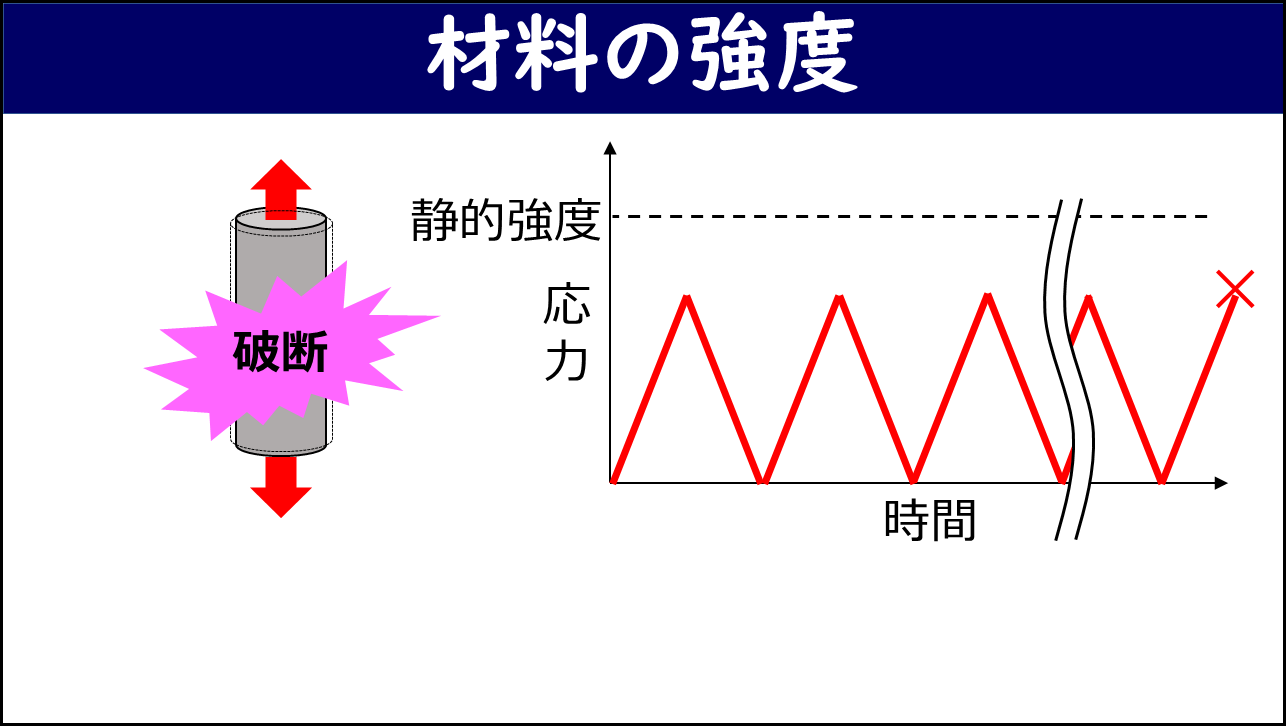 材料の強度

破断

静的強度

応力

時間